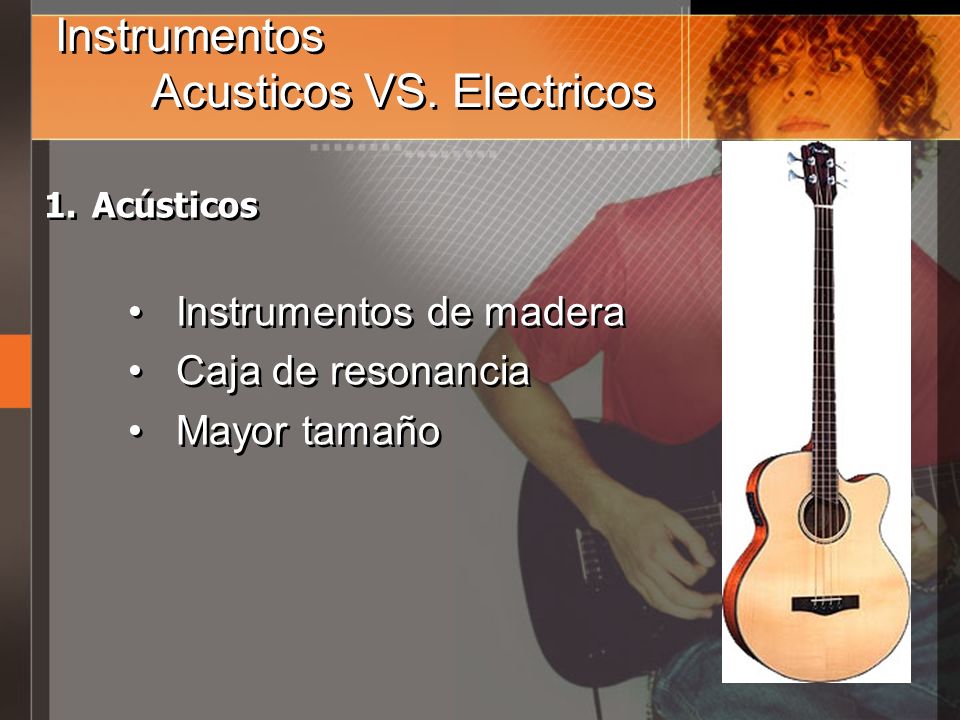 Instrumentos
Acusticos VS. Electricos

1. Acústicos

• Instrumentos de madera
• Caja de resonancia
• Mayor tamaño